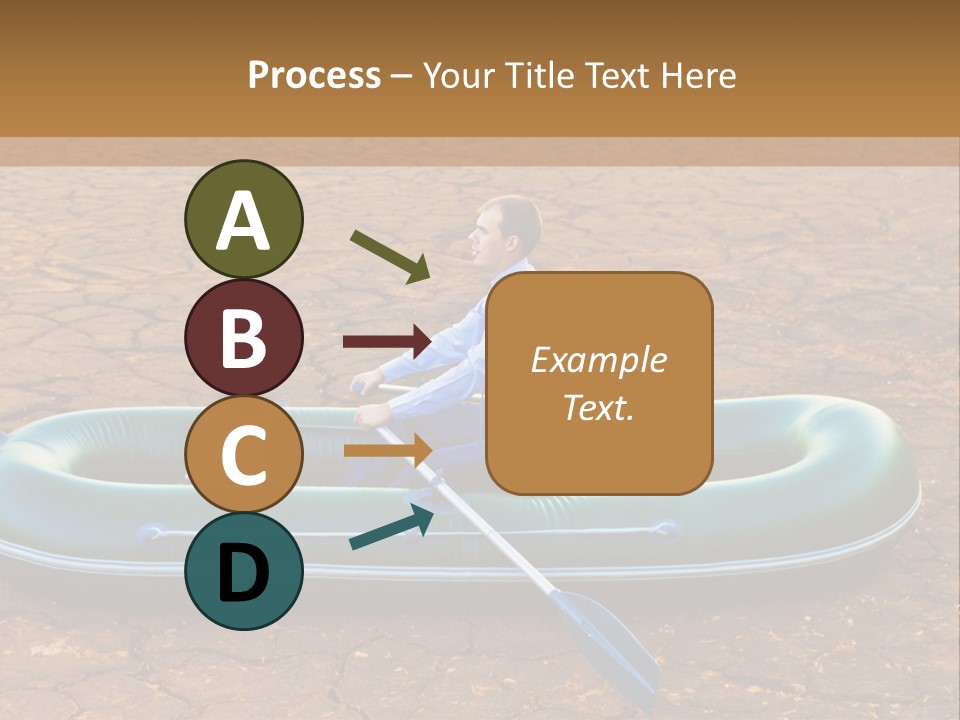 Process – Your Title Text Here

A

B

C

D

Example Text.